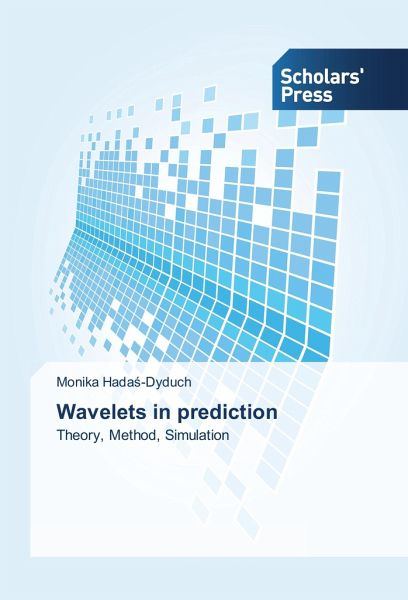 Scholars' Press

Monika Hadaś-Dyduch

Wavelets in prediction

Theory, Method, Simulation